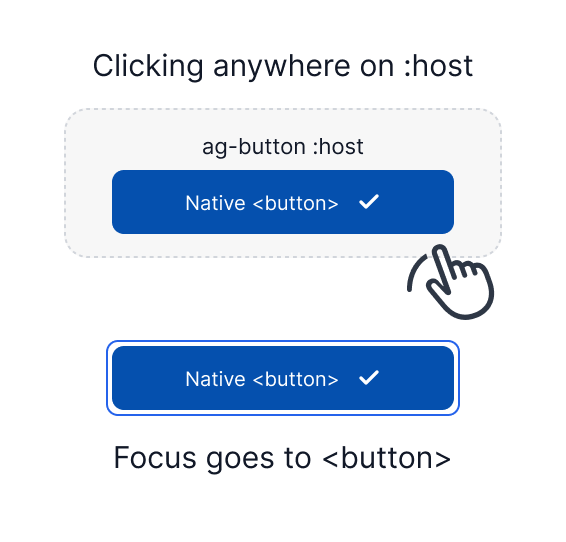 Clicking anywhere on :host

ag-button :host

Native <button> ✓

Native <button> ✓

Focus goes to <button>